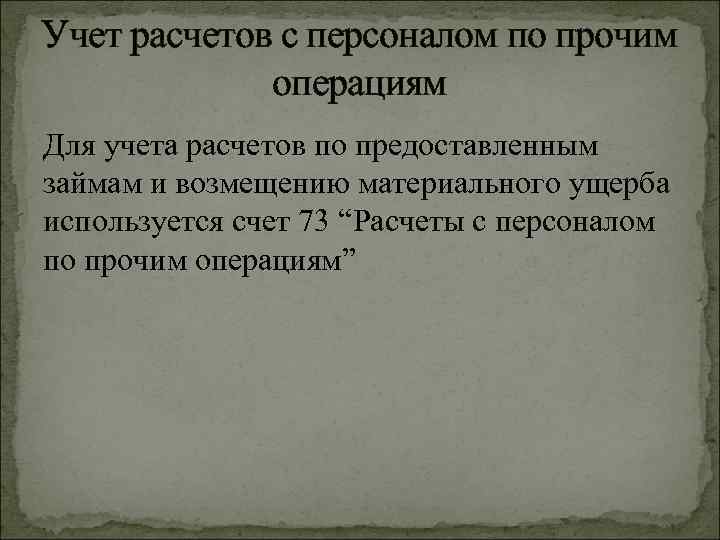 Учет расчетов с персоналом по прочим операциям

Для учета расчетов по предоставленным займам и возмещению материального ущерба используется счет 73 “Расчеты с персоналом по прочим операциям”